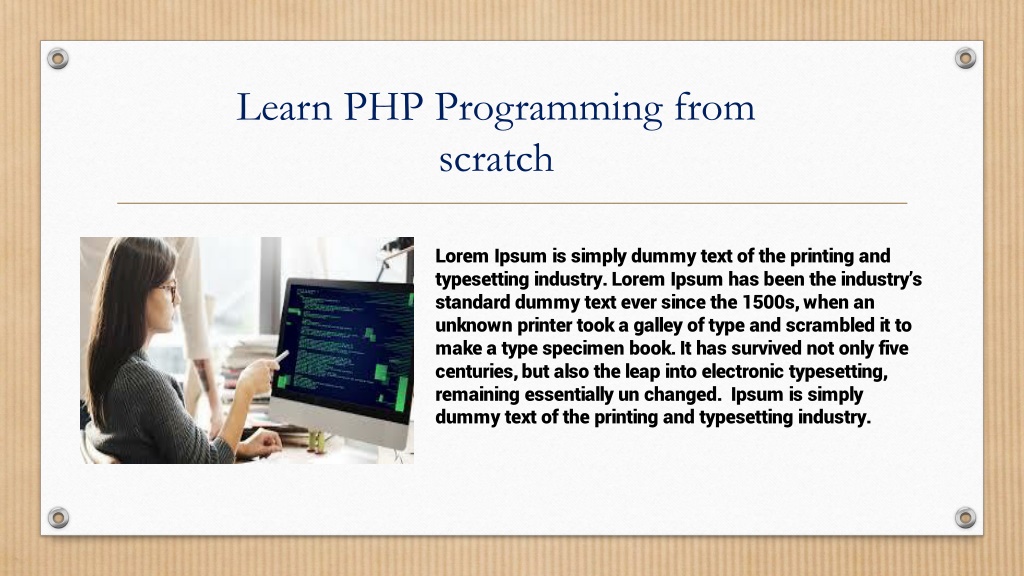 Learn PHP Programming from scratch

Lorem Ipsum is simply dummy text of the printing and typesetting industry. Lorem Ipsum has been the industry's standard dummy text ever since the 1500s, when an unknown printer took a galley of type and scrambled it to make a type specimen book. It has survived not only five centuries, but also the leap into electronic typesetting, remaining essentially un changed. Ipsum is simply dummy text of the printing and typesetting industry.